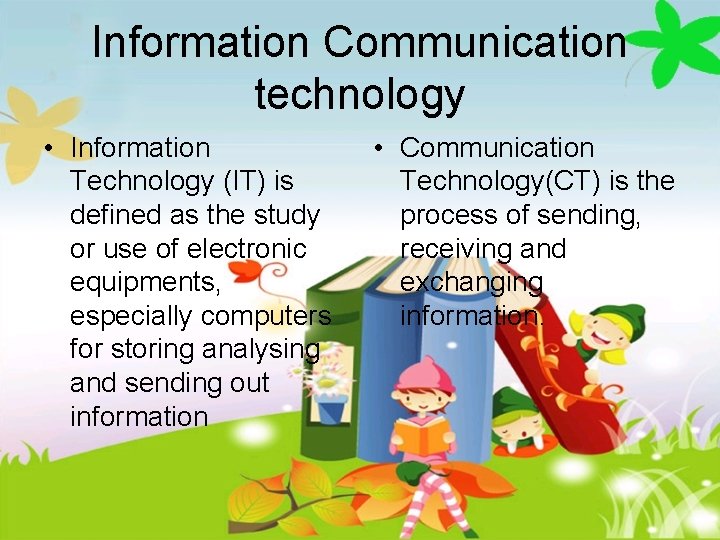 Information Communication technology

• Information Technology (IT) is defined as the study or use of electronic equipments, especially computers for storing analysing and sending out information

• Communication Technology(CT) is the process of sending, receiving and exchanging information.